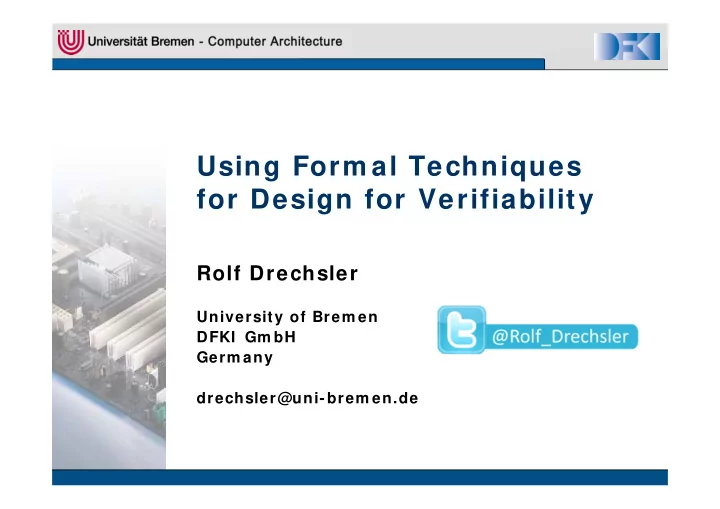 Universität Bremen - Computer Architecture

DFKI

Using Formal Techniques for Design for Verifiability

Rolf Drechsler

University of Bremen
DFKI GmbH
Germany

drechsler@uni-bremen.de

@Rolf_Drechsler